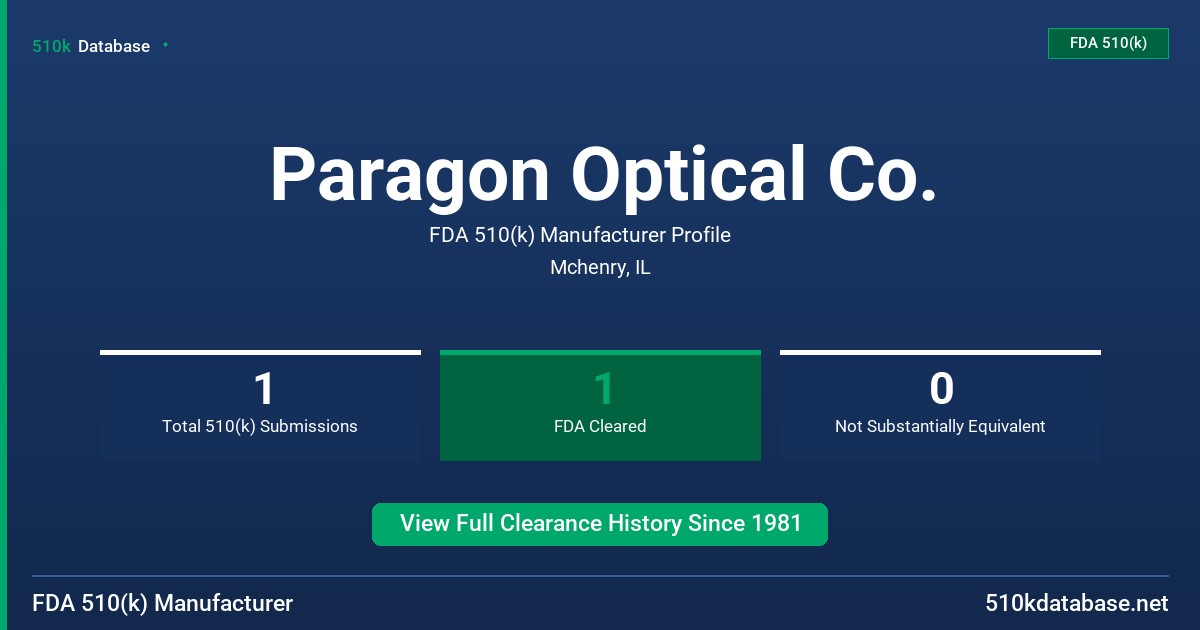 510k Database

FDA 510(k)

Paragon Optical Co.

FDA 510(k) Manufacturer Profile

Mchenry, IL

1
Total 510(k) Submissions

1
FDA Cleared

0
Not Substantially Equivalent

View Full Clearance History Since 1981

FDA 510(k) Manufacturer

510kdatabase.net